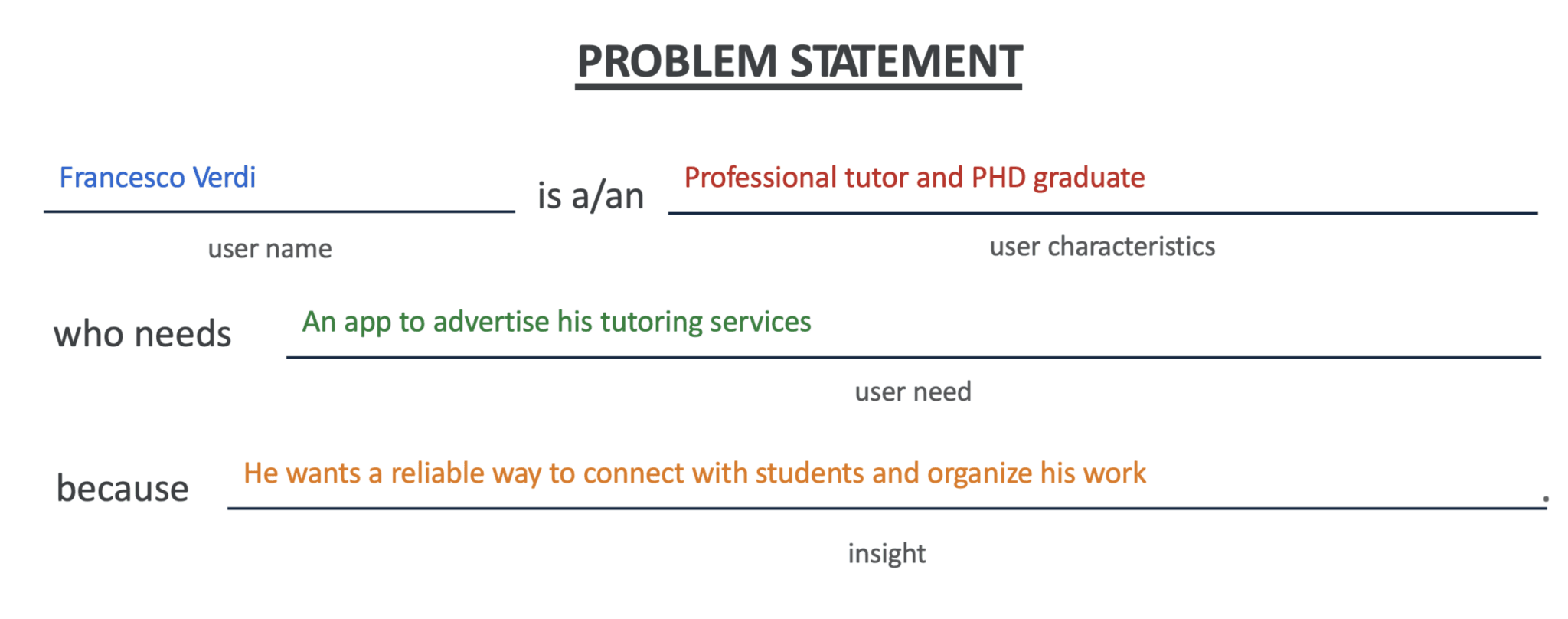 PROBLEM STATEMENT

Francesco Verdi is a/an Professional tutor and PHD graduate

user name user characteristics

who needs An app to advertise his tutoring services

user need

because He wants a reliable way to connect with students and organize his work .

insight